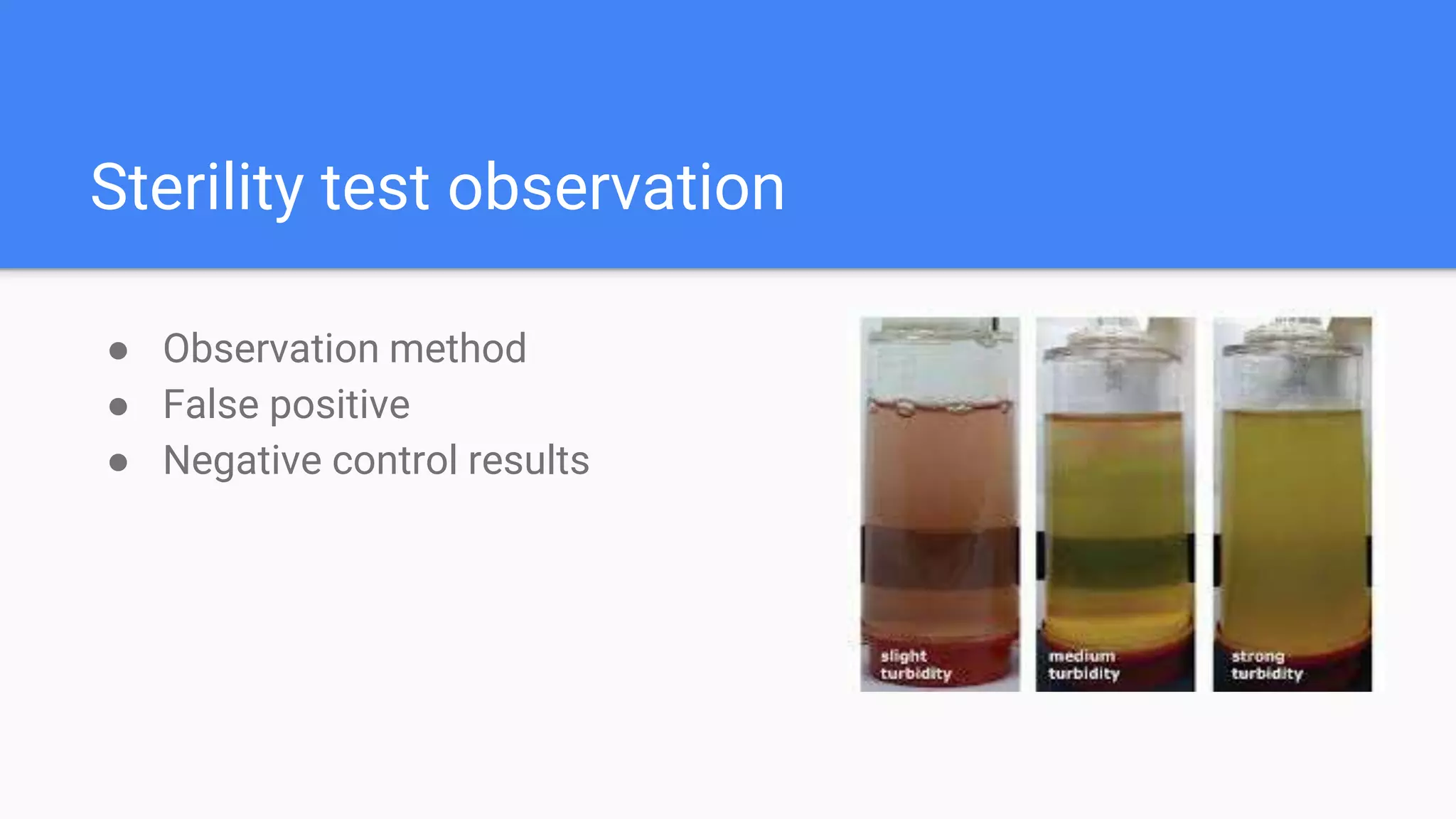 Sterility test observation

● Observation method
● False positive
● Negative control results

slight turbidity

medium turbidity

strong turbidity